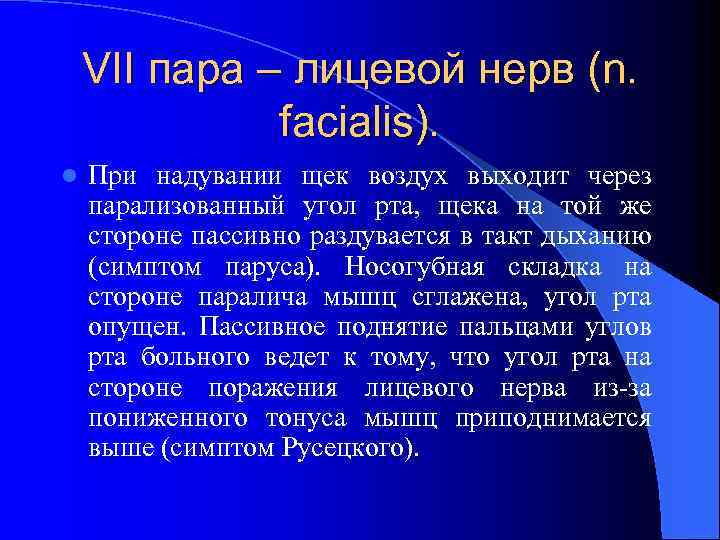 VII пара – лицевой нерв (n. facialis).

При надувании щек воздух выходит через парализованный угол рта, щека на той же стороне пассивно раздувается в такт дыханию (симптом паруса). Носогубная складка на стороне паралича мышц сглажена, угол рта опущен. Пассивное поднятие пальцами углов рта больного ведет к тому, что угол рта на стороне поражения лицевого нерва из-за пониженного тонуса мышц приподнимается выше (симптом Русецкого).